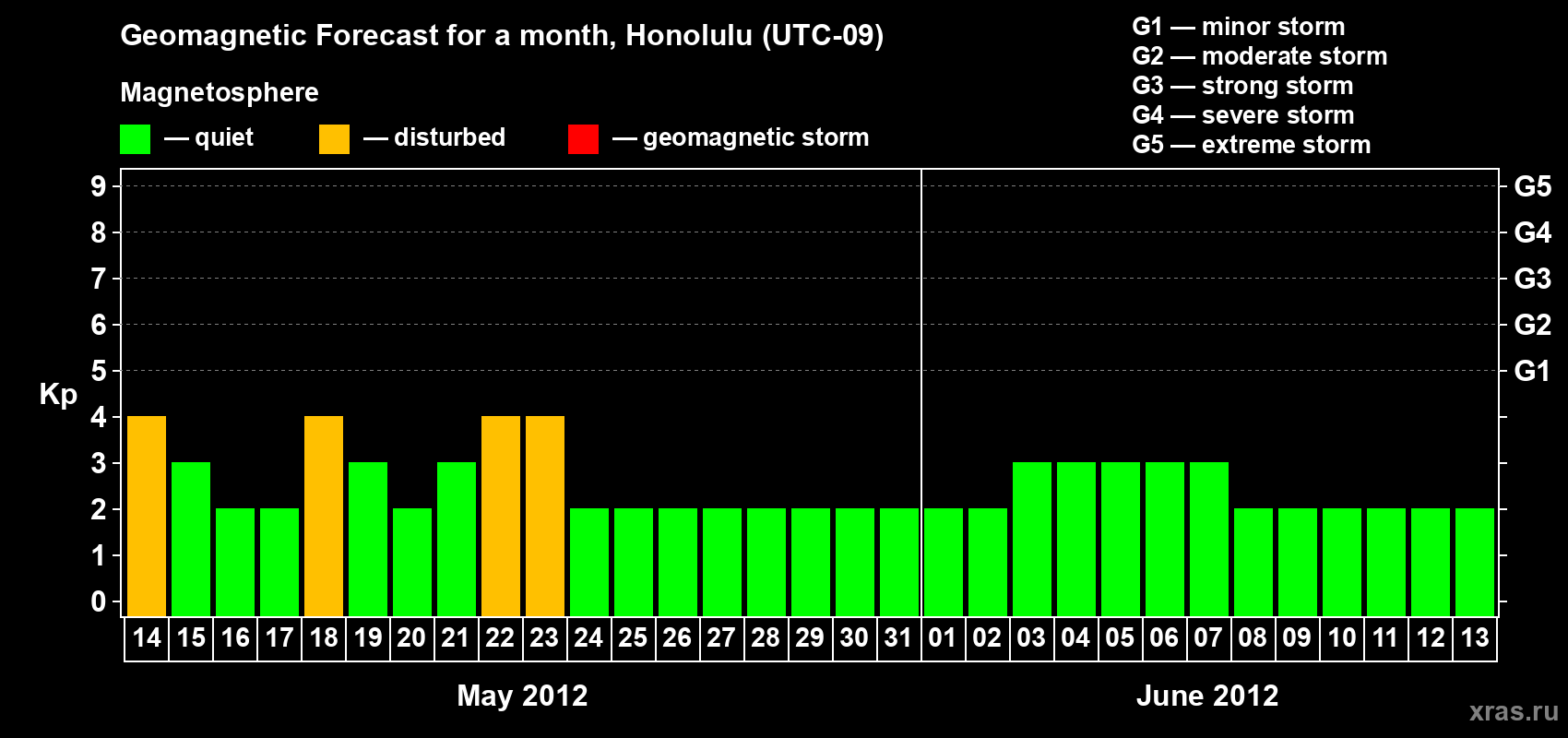 Geomagnetic Forecast for a month, Honolulu (UTC-09)

Magnetosphere

— quiet — disturbed — geomagnetic storm

G1 — minor storm
G2 — moderate storm
G3 — strong storm
G4 — severe storm
G5 — extreme storm

Kp

9
8
7
6
5
4
3
2
1
0

G5
G4
G3
G2
G1

14 15 16 17 18 19 20 21 22 23 24 25 26 27 28 29 30 31 01 02 03 04 05 06 07 08 09 10 11 12 13

May 2012

June 2012

xras.ru